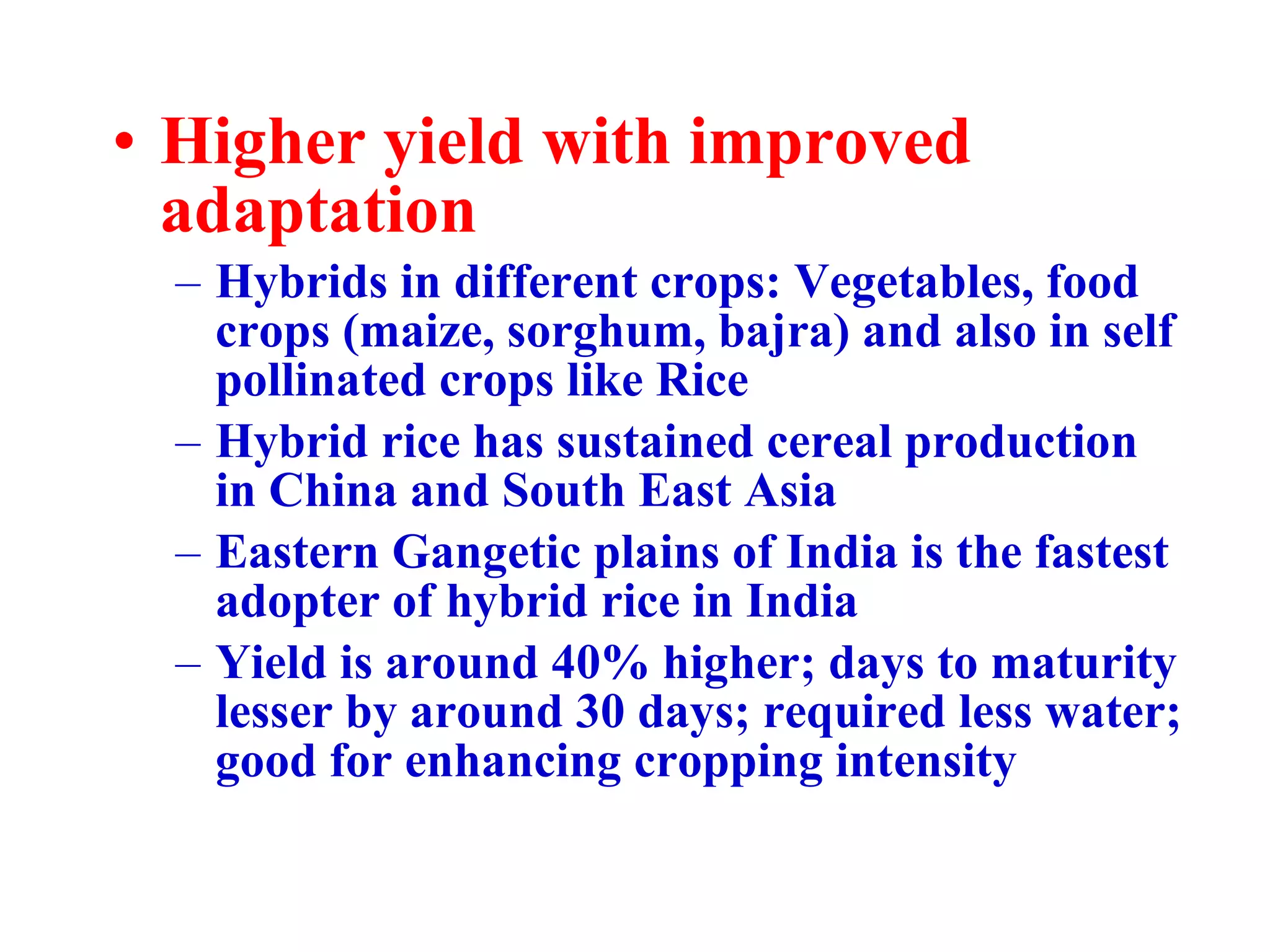 • Higher yield with improved adaptation

– Hybrids in different crops: Vegetables, food crops (maize, sorghum, bajra) and also in self pollinated crops like Rice

– Hybrid rice has sustained cereal production in China and South East Asia

– Eastern Gangetic plains of India is the fastest adopter of hybrid rice in India

– Yield is around 40% higher; days to maturity lesser by around 30 days; required less water; good for enhancing cropping intensity